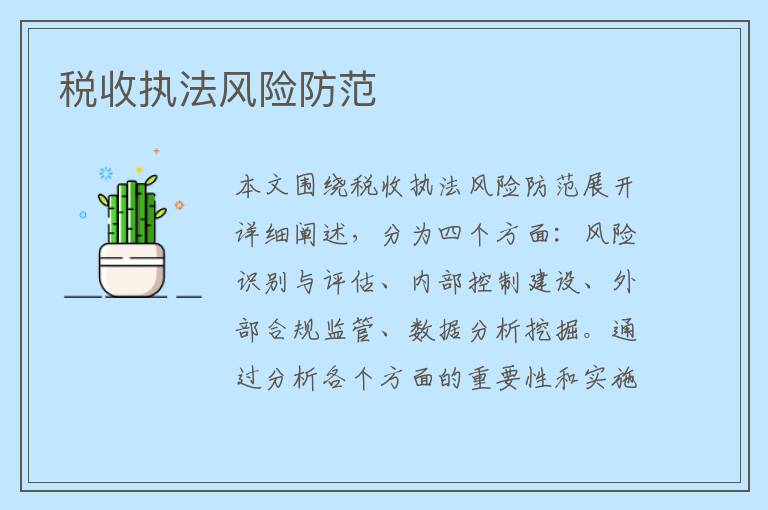 税收执法风险防范

本文围绕税收执法风险防范展开详细阐述，分为四个方面：风险识别与评估、内部控制建设、外部合规监管、数据分析挖掘。通过分析各个方面的重要性和实施